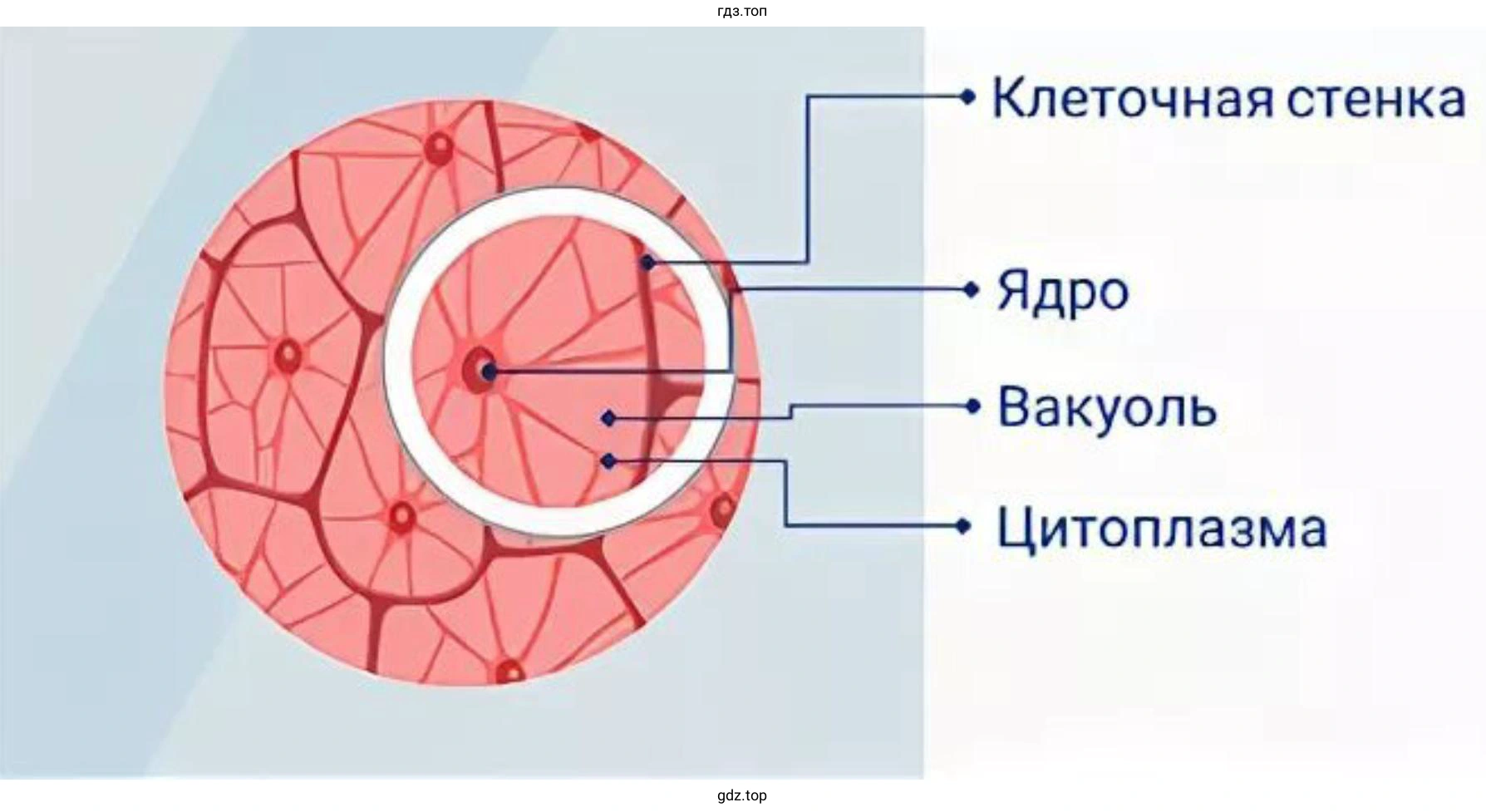 гдз.топ

Клеточная стенка

Ядро

Вакуоль

Цитоплазма

gdz.top